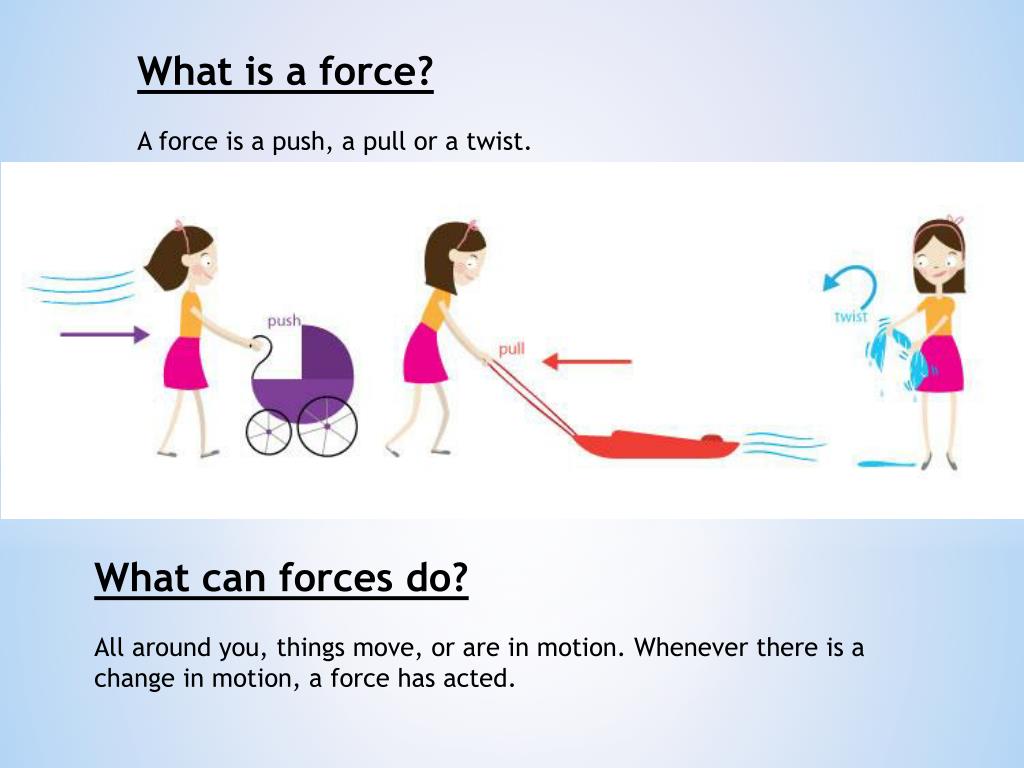 What is a force?

A force is a push, a pull or a twist.

push

pull

twist

What can forces do?

All around you, things move, or are in motion. Whenever there is a change in motion, a force has acted.